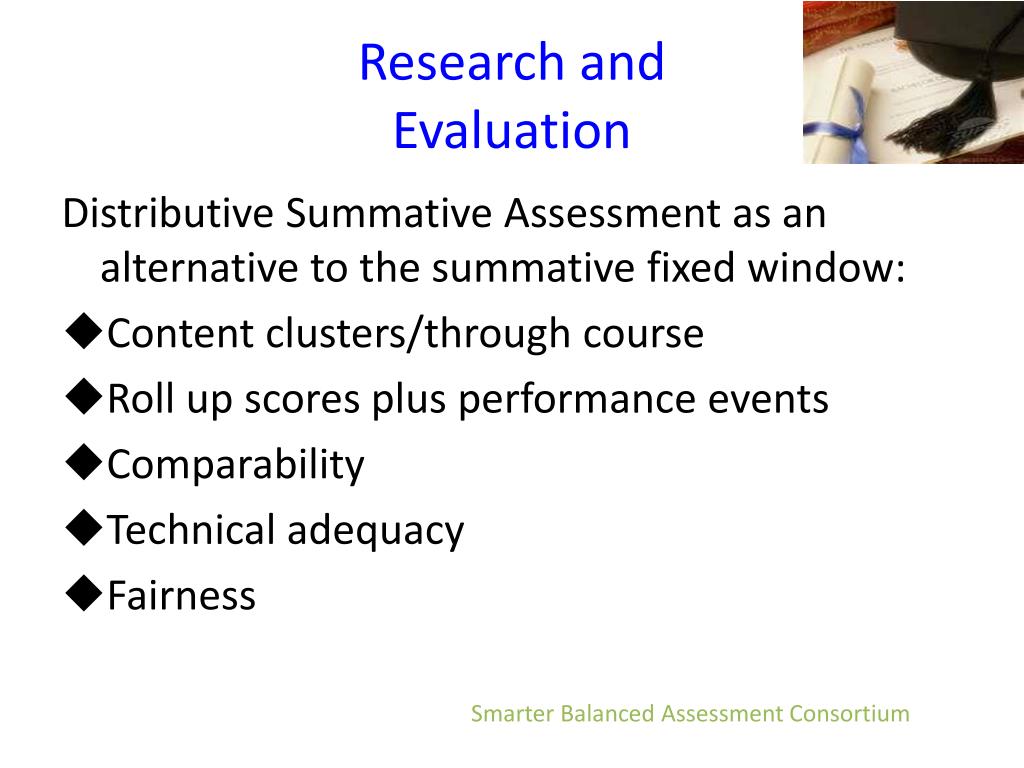 Research and Evaluation

Distributive Summative Assessment as an alternative to the summative fixed window:

◆Content clusters/through course

◆Roll up scores plus performance events

◆Comparability

◆Technical adequacy

◆Fairness

Smarter Balanced Assessment Consortium